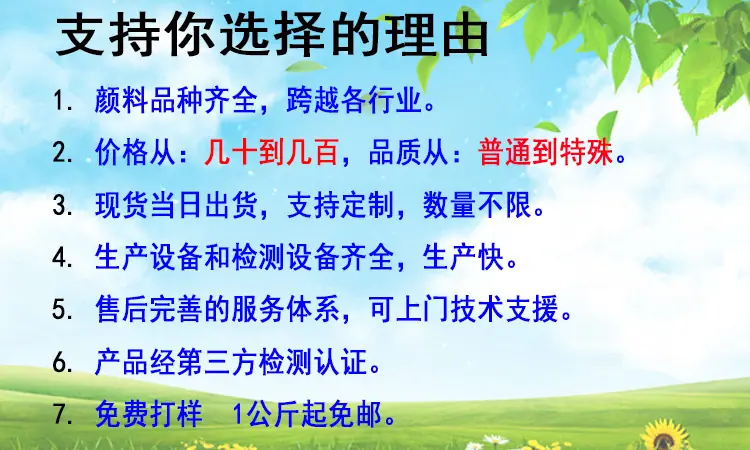 支持你选择的理由

1. 颜料品种齐全，跨越各行业。

2. 价格从：几十到几百，品质从：普通到特殊。

3. 现货当日出货，支持定制，数量不限。

4. 生产设备和检测设备齐全，生产快。

5. 售后完善的服务体系，可上门技术支援。

6. 产品经第三方检测认证。

7. 免费打样　1公斤起免邮。